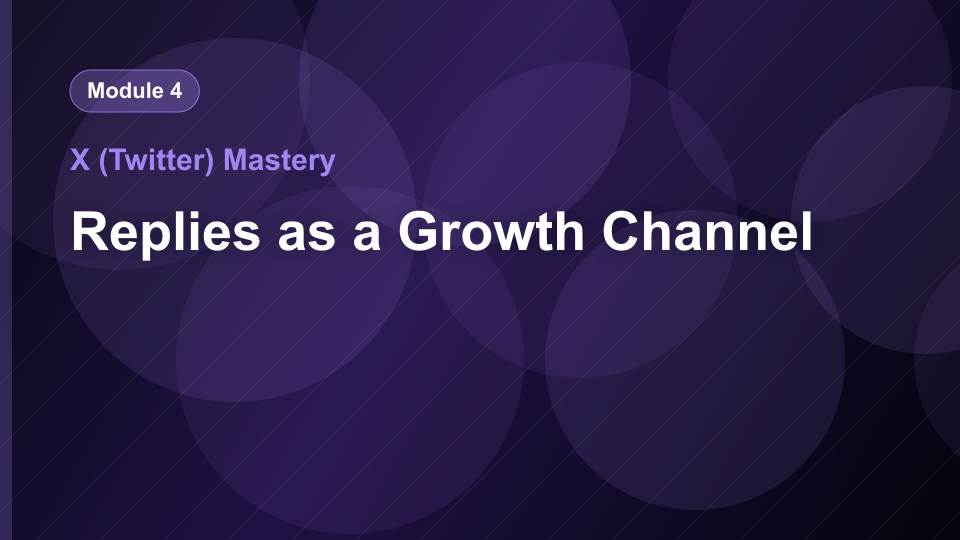 Module 4

X (Twitter) Mastery

Replies as a Growth Channel